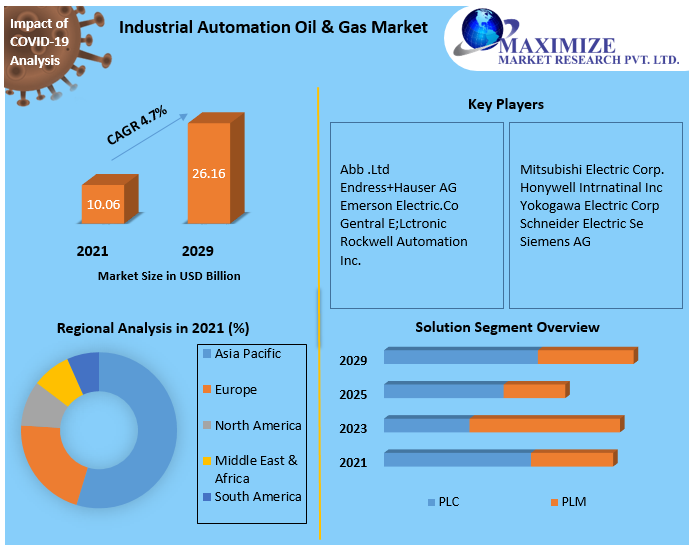 Impact of COVID-19 Analysis

Industrial Automation Oil & Gas Market

MAXIMIZE
MARKET RESEARCH PVT. LTD.

CAGR 4.7%

10.06

26.16

2021

2029

Market Size in USD Billion

Key Players

Abb .Ltd
Endress+Hauser AG
Emerson Electric.Co
Gentral E;Lctronic
Rockwell Automation Inc.

Mitsubishi Electric Corp.
Honywell Intrnatinal Inc
Yokogawa Electric Corp
Schneider Electric Se
Siemens AG

Regional Analysis in 2021 (%)

Asia Pacific
Europe
North America
Middle East & Africa
South America

Solution Segment Overview

2029
2025
2023
2021

PLC
PLM